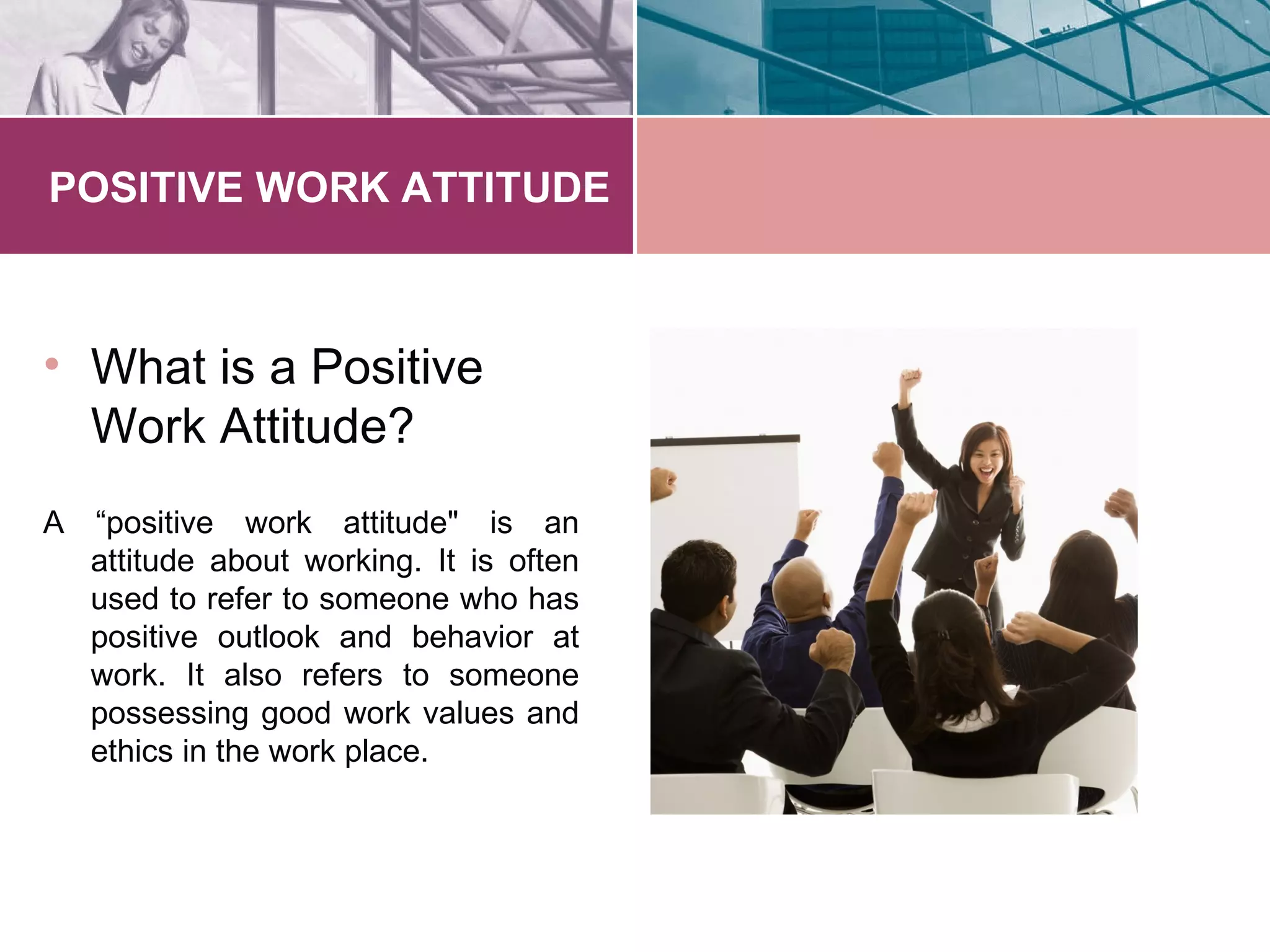 POSITIVE WORK ATTITUDE

• What is a Positive Work Attitude?

A “positive work attitude" is an attitude about working. It is often used to refer to someone who has positive outlook and behavior at work. It also refers to someone possessing good work values and ethics in the work place.